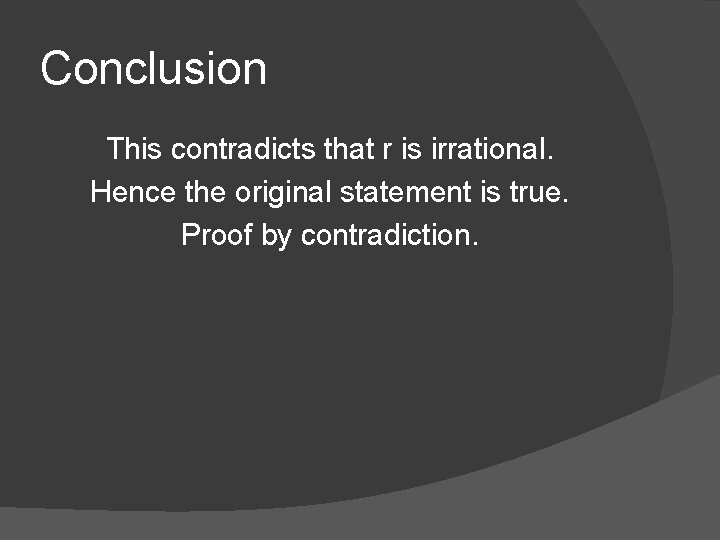 Conclusion

This contradicts that r is irrational.
Hence the original statement is true.
Proof by contradiction.